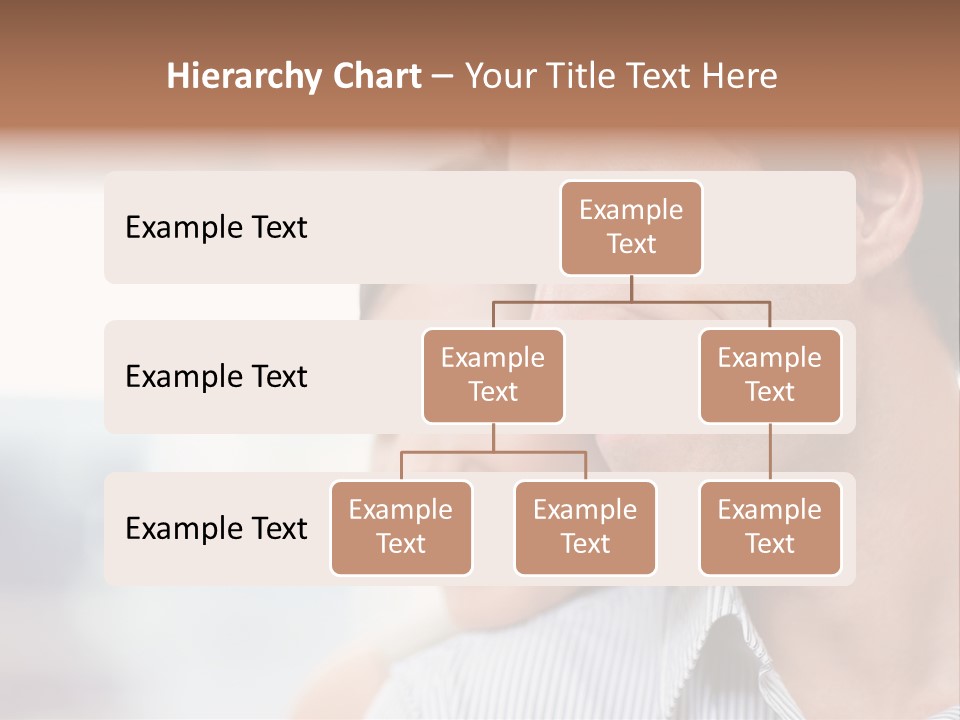 Hierarchy Chart – Your Title Text Here

Example Text

Example Text

Example Text

Example Text

Example Text

Example Text

Example Text

Example Text

Example Text